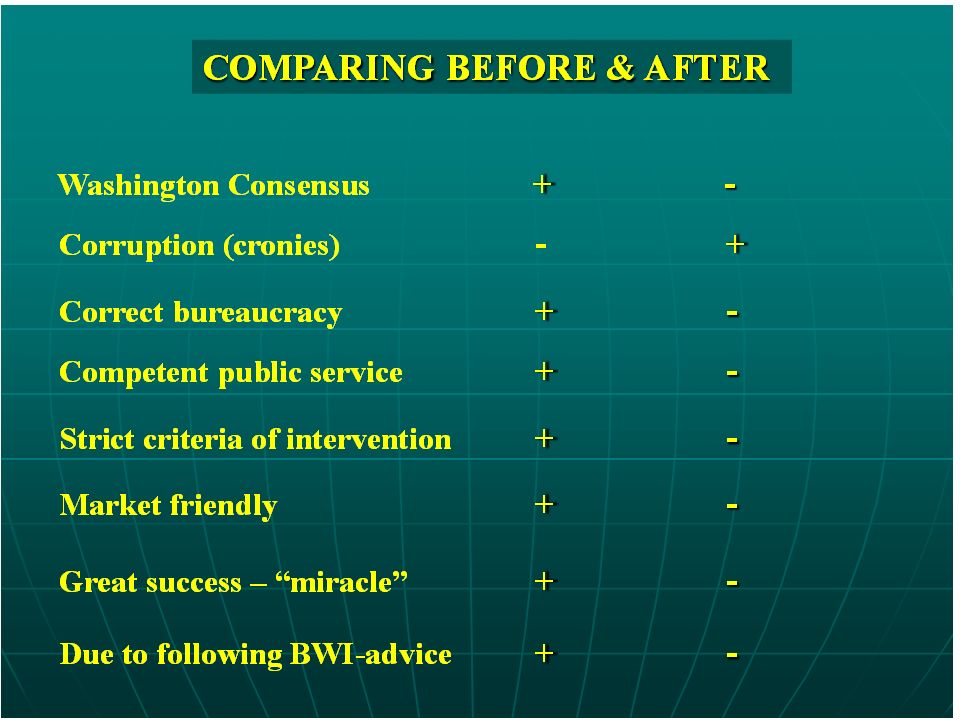 COMPARING BEFORE & AFTER

| | | |
|---|---|---|
| Washington Consensus | + | - |
| Corruption (cronies) | - | + |
| Correct bureaucracy | + | - |
| Competent public service | + | - |
| Strict criteria of intervention | + | - |
| Market friendly | + | - |
| Great success – “miracle” | + | - |
| Due to following BWI-advice | + | - |